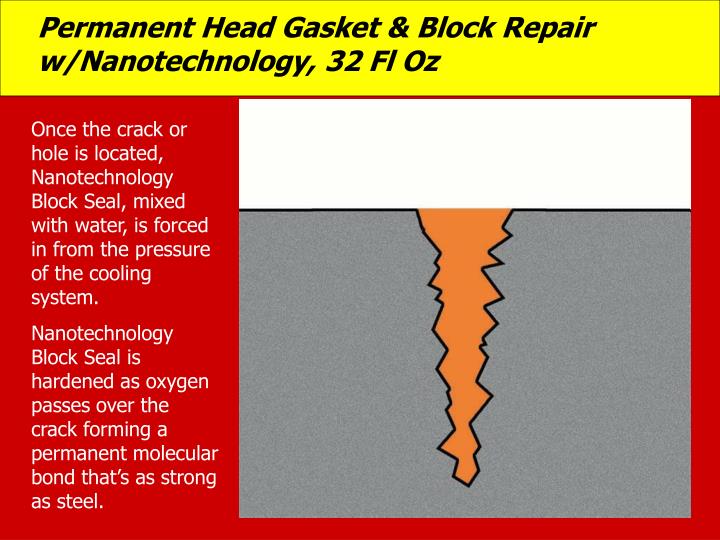 Permanent Head Gasket & Block Repair w/Nanotechnology, 32 Fl Oz

Once the crack or hole is located, Nanotechnology Block Seal, mixed with water, is forced in from the pressure of the cooling system.

Nanotechnology Block Seal is hardened as oxygen passes over the crack forming a permanent molecular bond that's as strong as steel.